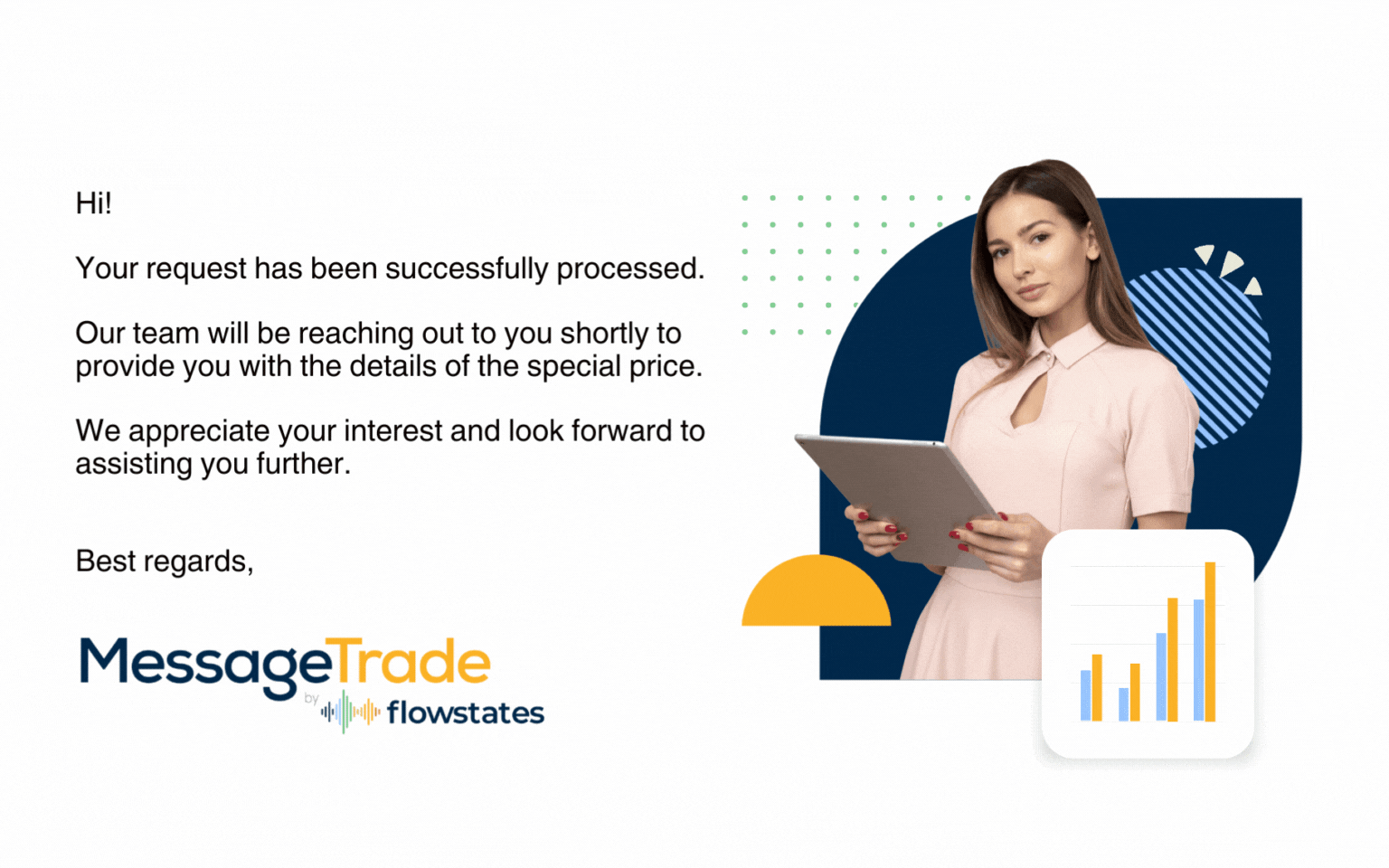 Hi!

Your request has been successfully processed.

Our team will be reaching out to you shortly to provide you with the details of the special price.

We appreciate your interest and look forward to assisting you further.

Best regards,

MessageTrade
by flowstates